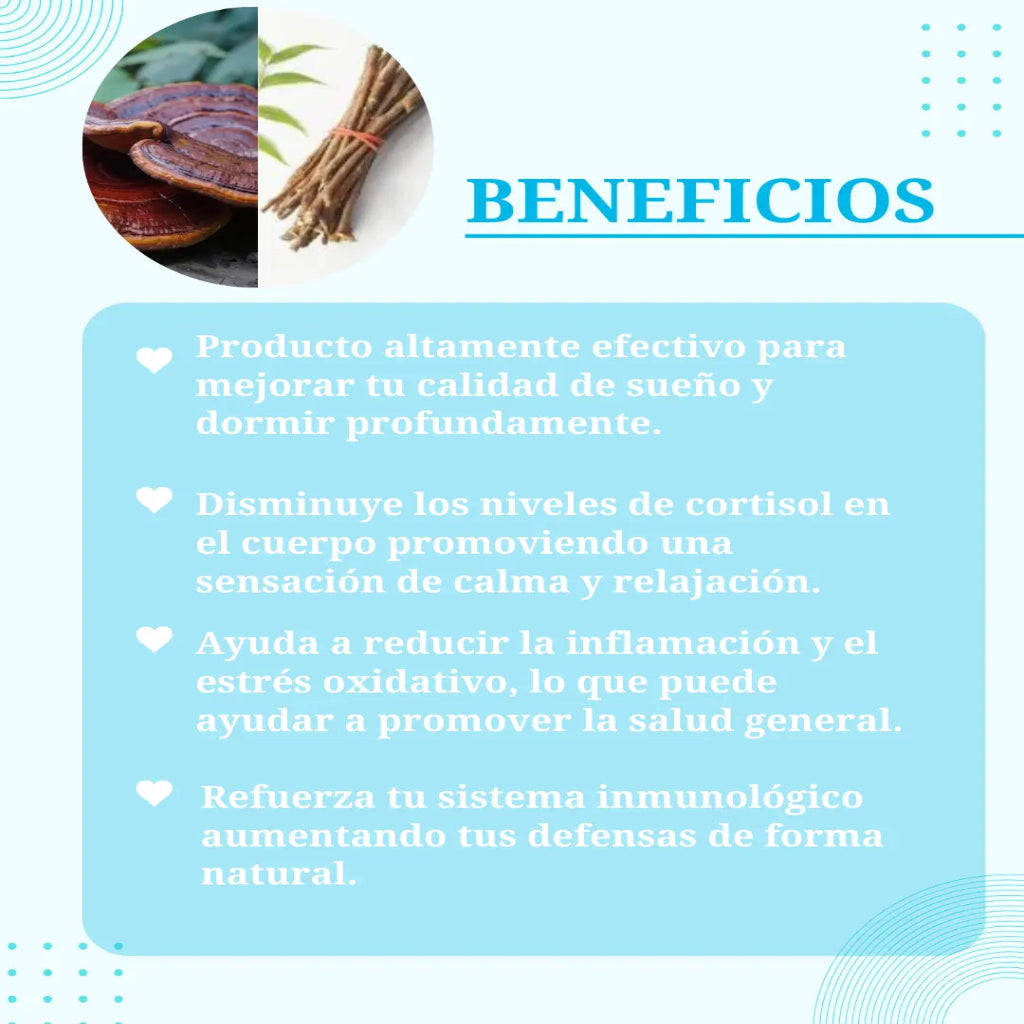 BENEFICIOS

Producto altamente efectivo para mejorar tu calidad de sueño y dormir profundamente.

Disminuye los niveles de cortisol en el cuerpo promoviendo una sensación de calma y relajación.

Ayuda a reducir la inflamación y el estrés oxidativo, lo que puede ayudar a promover la salud general.

Refuerza tu sistema inmunológico aumentando tus defensas de forma natural.